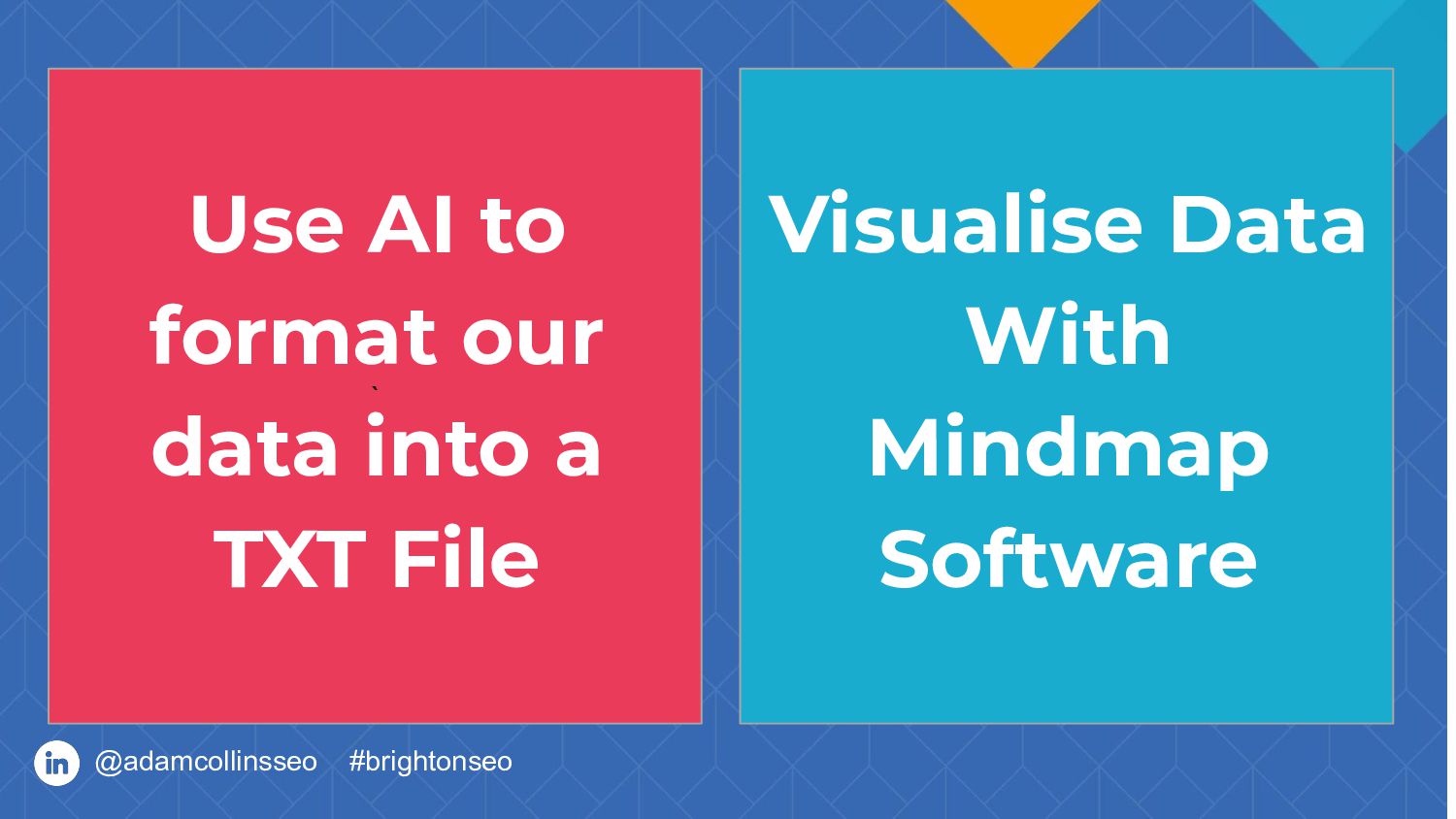 Use AI to format our data into a TXT File

Visualise Data With Mindmap Software

in @adamcollinsseo #brightonseo